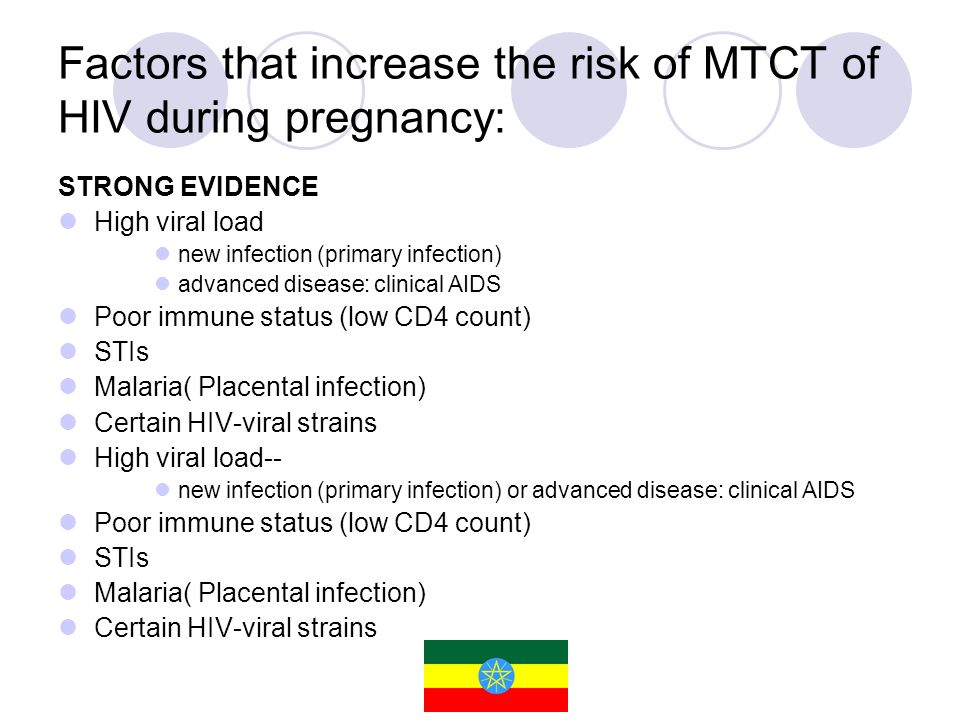 Factors that increase the risk of MTCT of HIV during pregnancy:

STRONG EVIDENCE

High viral load

new infection (primary infection)

advanced disease: clinical AIDS

Poor immune status (low CD4 count)

STIs

Malaria( Placental infection)

Certain HIV-viral strains

High viral load--

new infection (primary infection) or advanced disease: clinical AIDS

Poor immune status (low CD4 count)

STIs

Malaria( Placental infection)

Certain HIV-viral strains